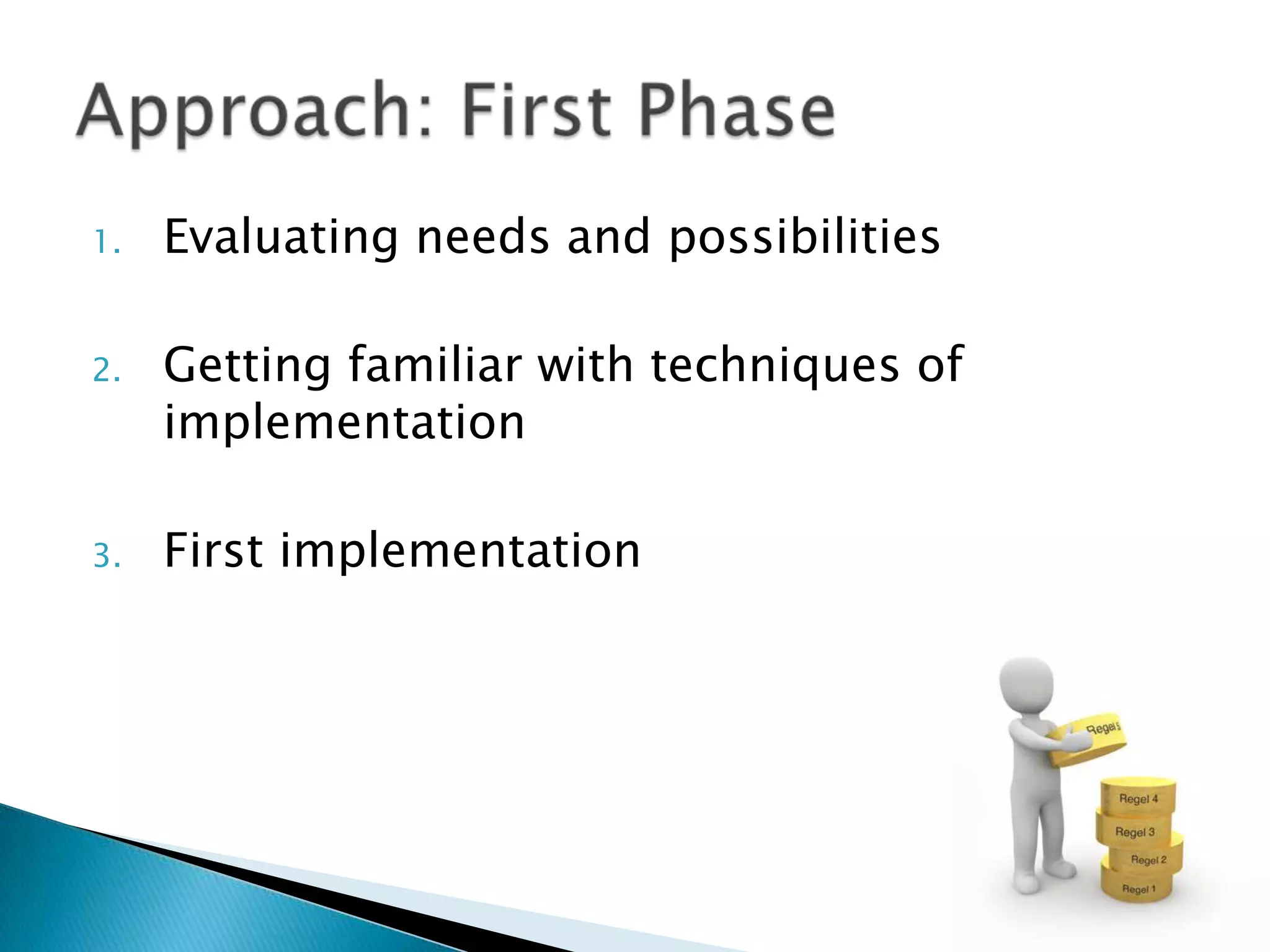 Approach: First Phase

1. Evaluating needs and possibilities

2. Getting familiar with techniques of implementation

3. First implementation

Regel 5

Regel 4

Regel 3

Regel 2

Regel 1